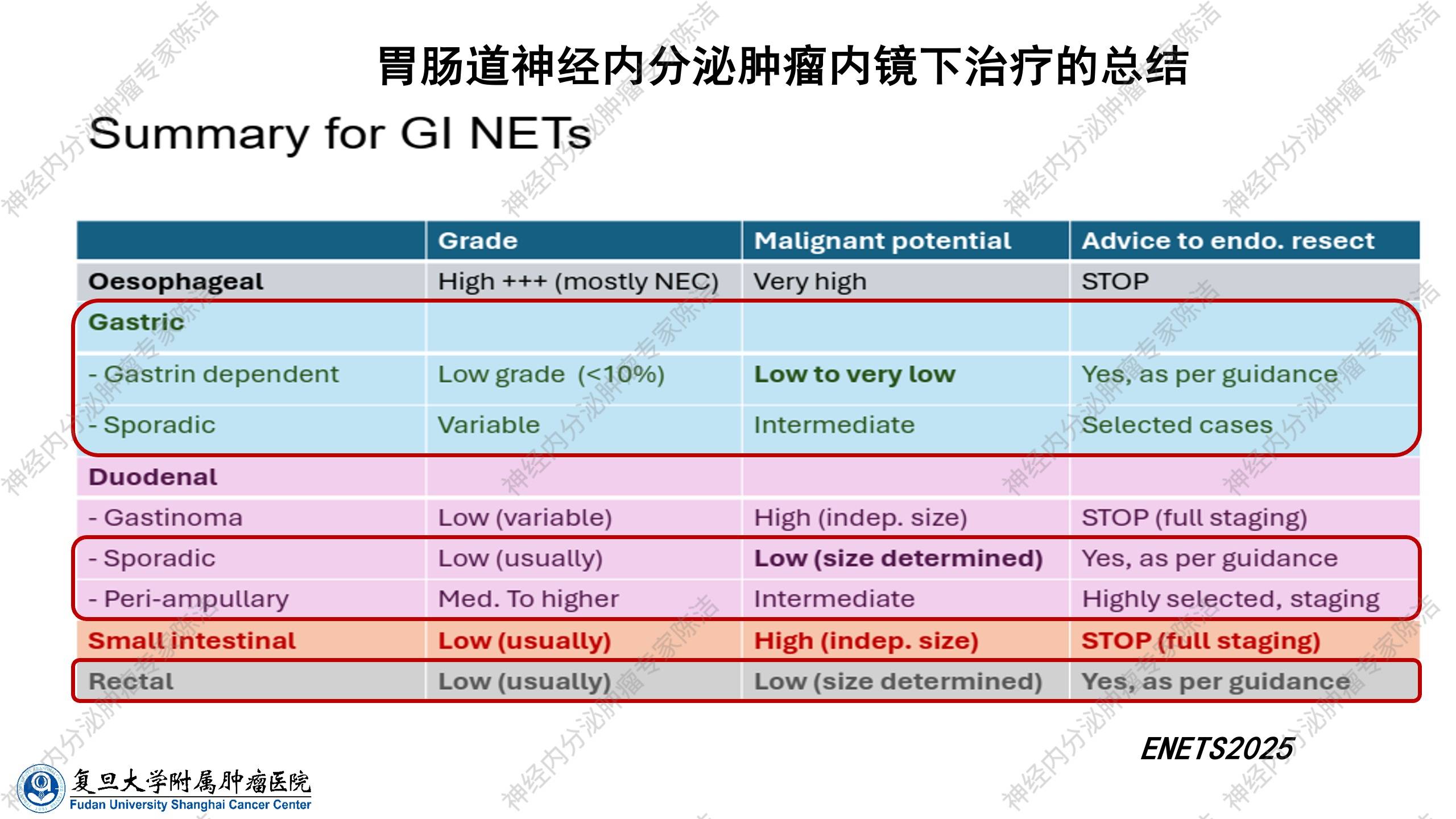 胃肠道神经内分泌肿瘤内镜下治疗的总结

Summary for GI NETs

| | Grade | Malignant potential | Advice to endo. resect |
|---|---|---|---|
| Oesophageal | High +++ (mostly NEC) | Very high | STOP |
| Gastric | | | |
| - Gastrin dependent | Low grade (<10%) | Low to very low | Yes, as per guidance |
| - Sporadic | Variable | Intermediate | Selected cases |
| Duodenal | | | |
| - Gastinoma | Low (variable) | High (indep. size) | STOP (full staging) |
| - Sporadic | Low (usually) | Low (size determined) | Yes, as per guidance |
| - Peri-ampullary | Med. To higher | Intermediate | Highly selected, staging |
| Small intestinal | Low (usually) | High (indep. size) | STOP (full staging) |
| Rectal | Low (usually) | Low (size determined) | Yes, as per guidance |

ENETS2025

复旦大学附属肿瘤医院
Fudan University Shanghai Cancer Center

神经内分泌肿瘤专家陈洁